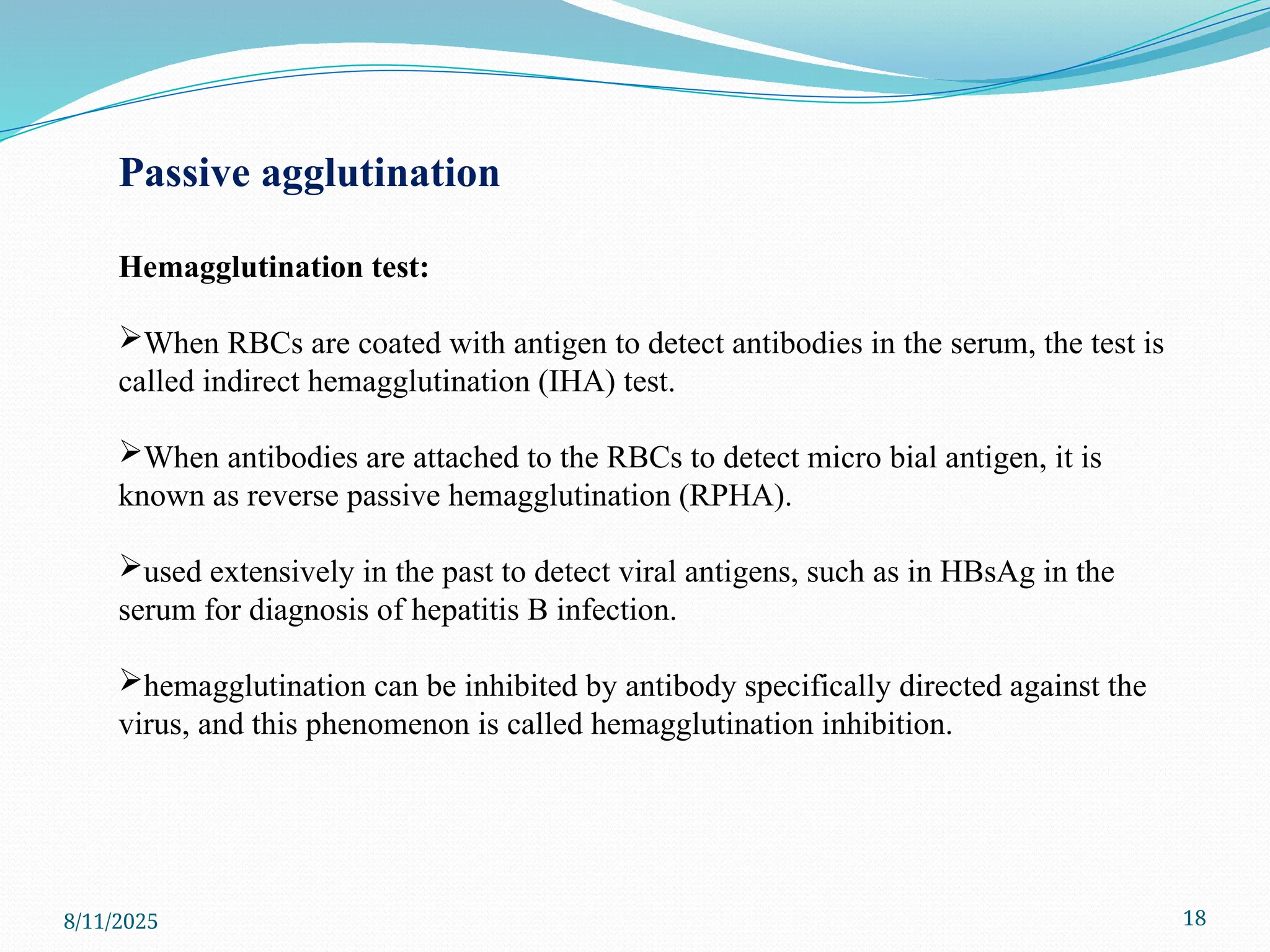 Passive agglutination

Hemagglutination test:

➢When RBCs are coated with antigen to detect antibodies in the serum, the test is called indirect hemagglutination (IHA) test.

➢When antibodies are attached to the RBCs to detect micro bial antigen, it is known as reverse passive hemagglutination (RPHA).

➢used extensively in the past to detect viral antigens, such as in HBsAg in the serum for diagnosis of hepatitis B infection.

➢hemagglutination can be inhibited by antibody specifically directed against the virus, and this phenomenon is called hemagglutination inhibition.

8/11/2025

18